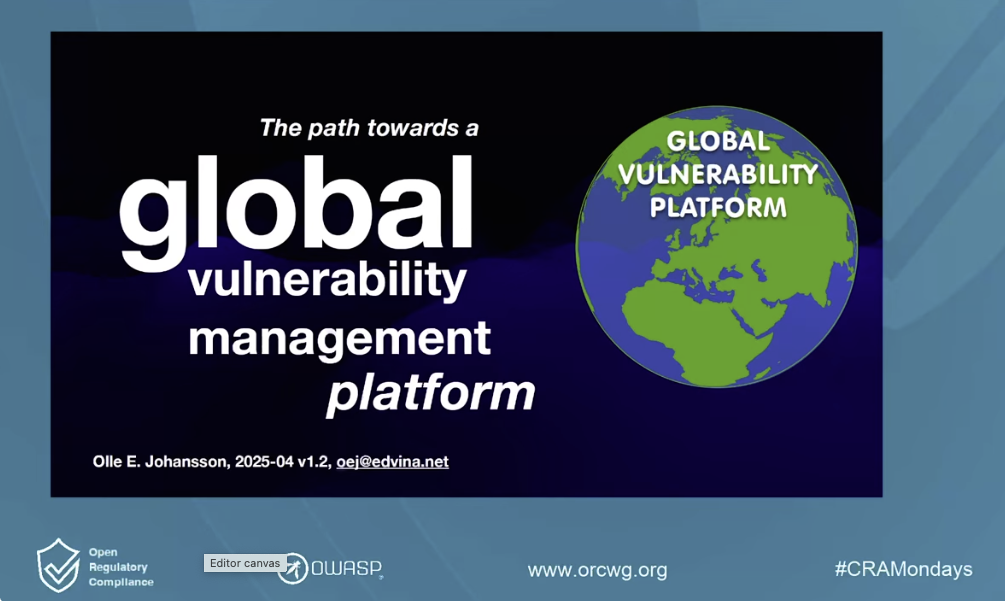 The path towards a
global
vulnerability
management
platform

GLOBAL
VULNERABILITY
PLATFORM

Olle E. Johansson, 2025-04 v1.2, oej@edvina.net

Open Regulatory Compliance

Editor canvas

OWASP

www.orcwg.org

#CRAMondays